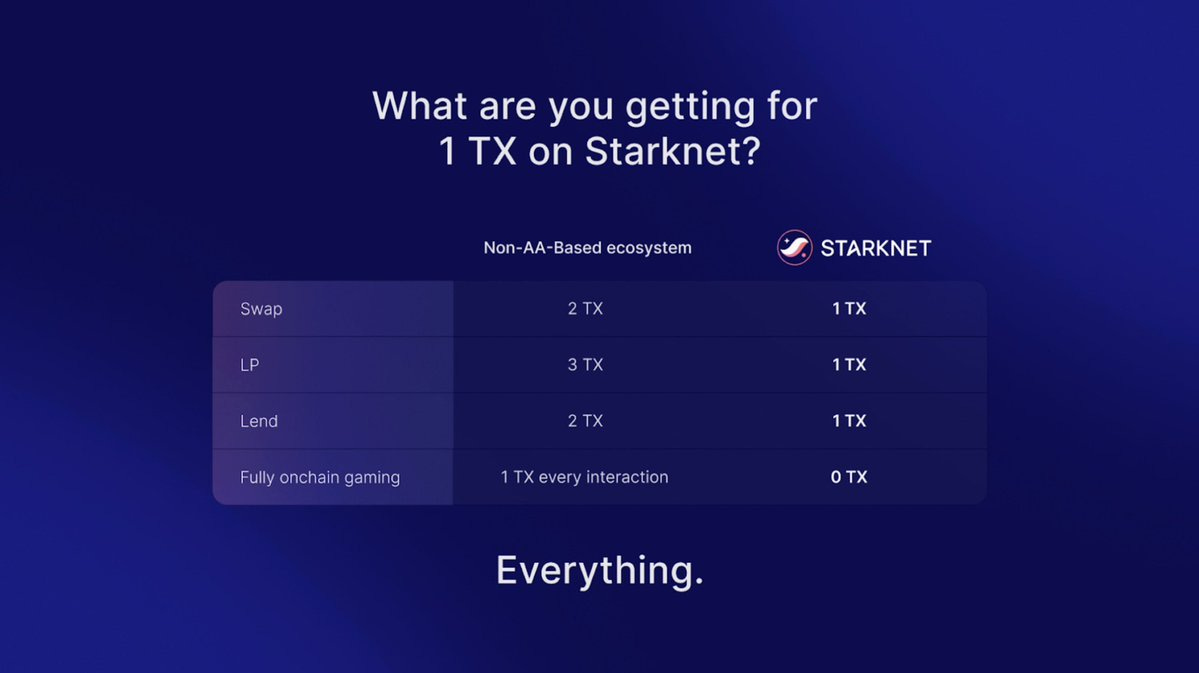 What are you getting for 1 TX on Starknet?

| | Non-AA-Based ecosystem | STARKNET |
|---|---|---|
| Swap | 2 TX | 1 TX |
| LP | 3 TX | 1 TX |
| Lend | 2 TX | 1 TX |
| Fully onchain gaming | 1 TX every interaction | 0 TX |

Everything.